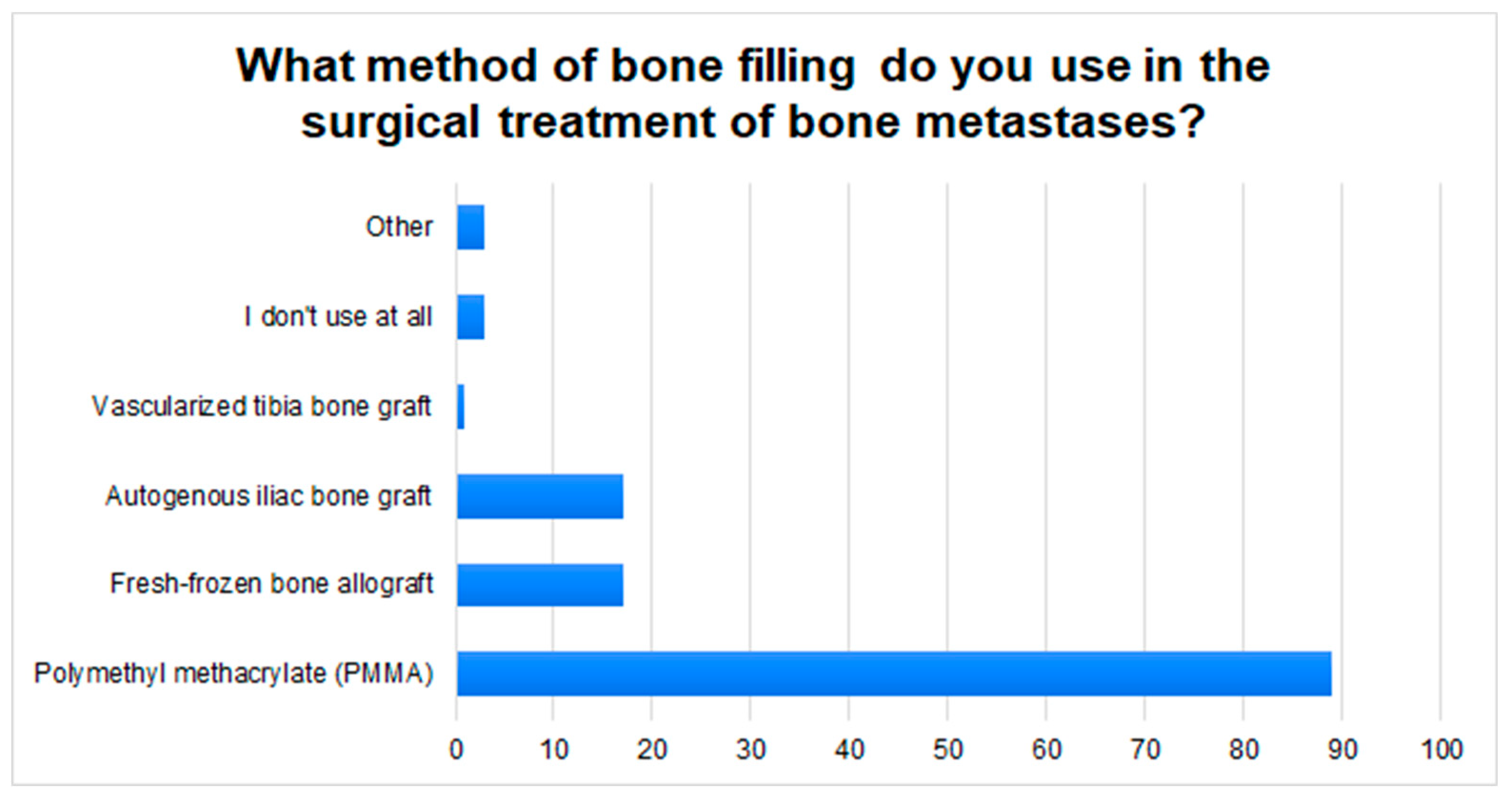 What method of bone filling do you use in the surgical treatment of bone metastases?

Other
I don't use at all
Vascularized tibia bone graft
Autogenous iliac bone graft
Fresh-frozen bone allograft
Polymethyl methacrylate (PMMA)

0 10 20 30 40 50 60 70 80 90 100